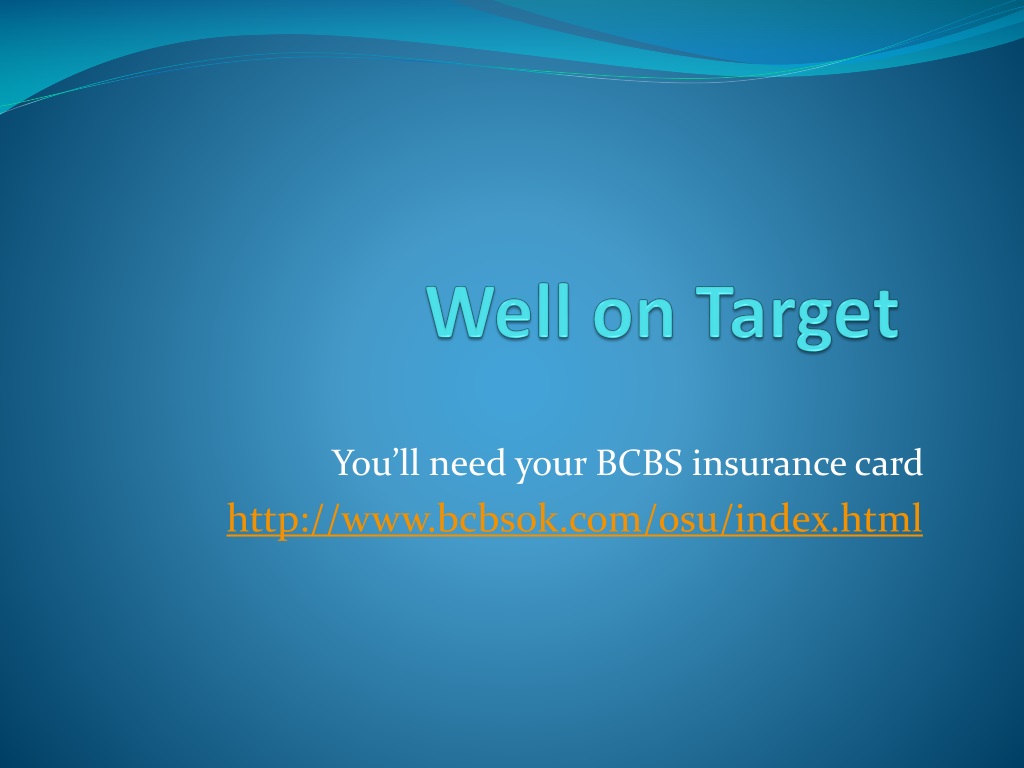 Well on Target

You’ll need your BCBS insurance card
http://www.bcbsok.com/osu/index.html